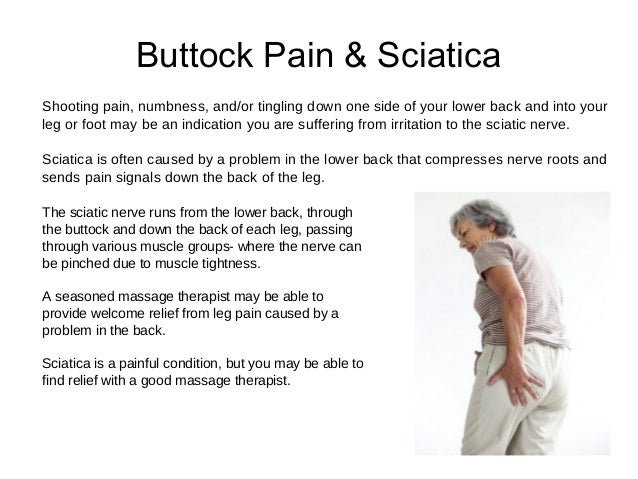 Buttock Pain & Sciatica

Shooting pain, numbness, and/or tingling down one side of your lower back and into your leg or foot may be an indication you are suffering from irritation to the sciatic nerve.

Sciatica is often caused by a problem in the lower back that compresses nerve roots and sends pain signals down the back of the leg.

The sciatic nerve runs from the lower back, through the buttock and down the back of each leg, passing through various muscle groups- where the nerve can be pinched due to muscle tightness.

A seasoned massage therapist may be able to provide welcome relief from leg pain caused by a problem in the back.

Sciatica is a painful condition, but you may be able to find relief with a good massage therapist.